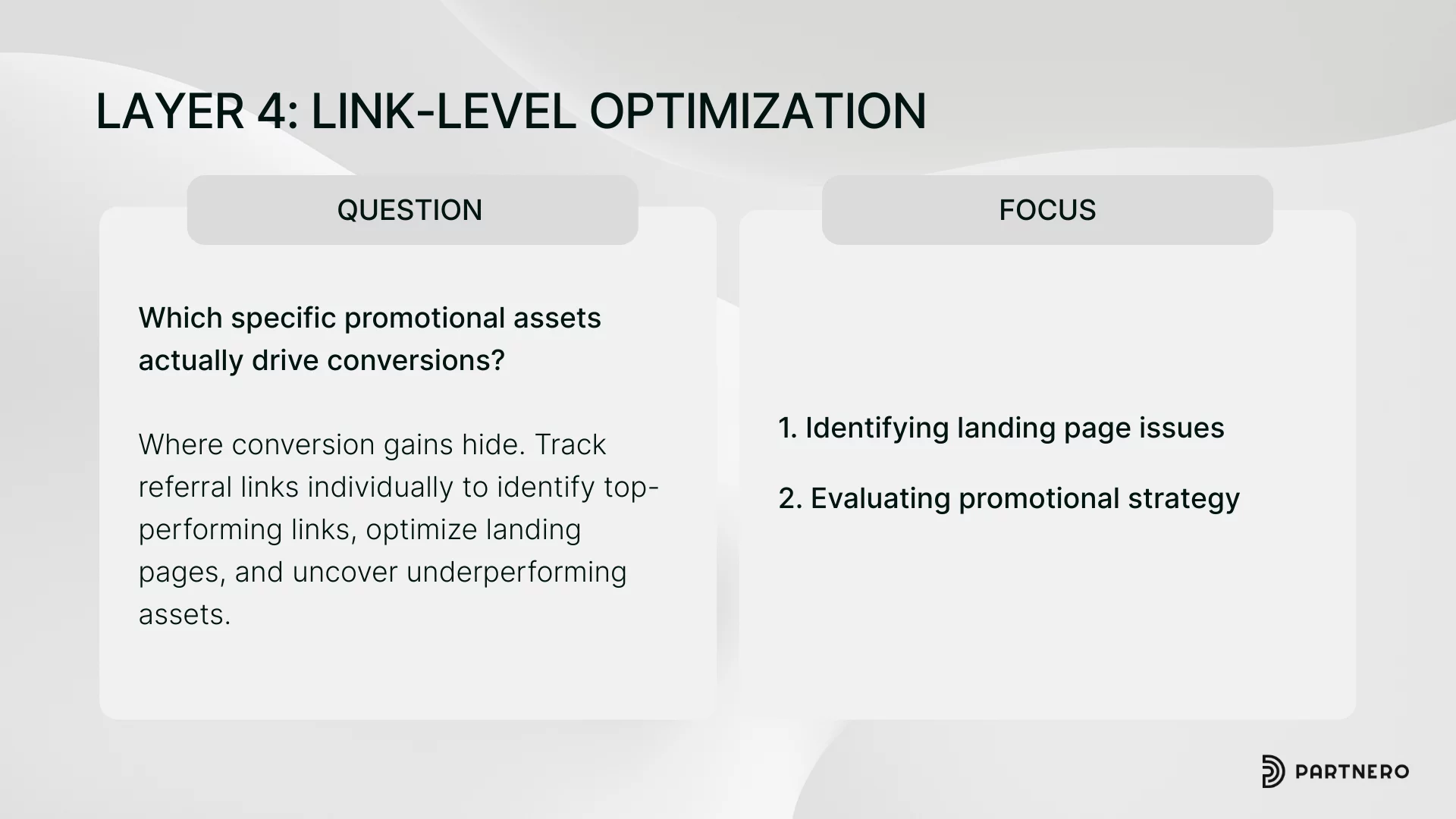 LAYER 4: LINK-LEVEL OPTIMIZATION

QUESTION

Which specific promotional assets actually drive conversions?

Where conversion gains hide. Track referral links individually to identify top-performing links, optimize landing pages, and uncover underperforming assets.

FOCUS

1. Identifying landing page issues

2. Evaluating promotional strategy

PARTNERO